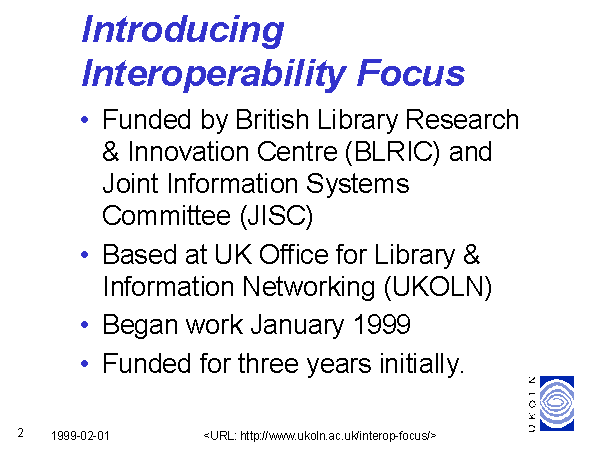 Introducing Interoperability Focus

• Funded by British Library Research & Innovation Centre (BLRIC) and Joint Information Systems Committee (JISC)
• Based at UK Office for Library & Information Networking (UKOLN)
• Began work January 1999
• Funded for three years initially.

UKOLN

2 1999-02-01 <URL: http://www.ukoln.ac.uk/interop-focus/>